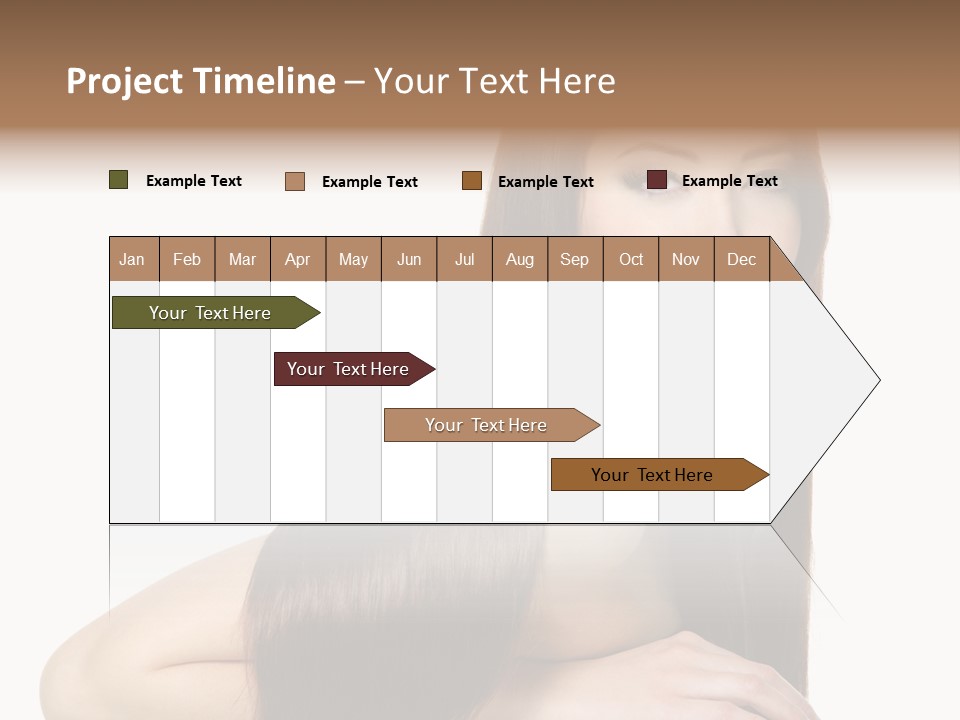 Project Timeline – Your Text Here

Example Text
Example Text
Example Text
Example Text

| Jan | Feb | Mar | Apr | May | Jun | Jul | Aug | Sep | Oct | Nov | Dec |
|---|---|---|---|---|---|---|---|---|---|---|---|

Your Text Here
Your Text Here
Your Text Here
Your Text Here